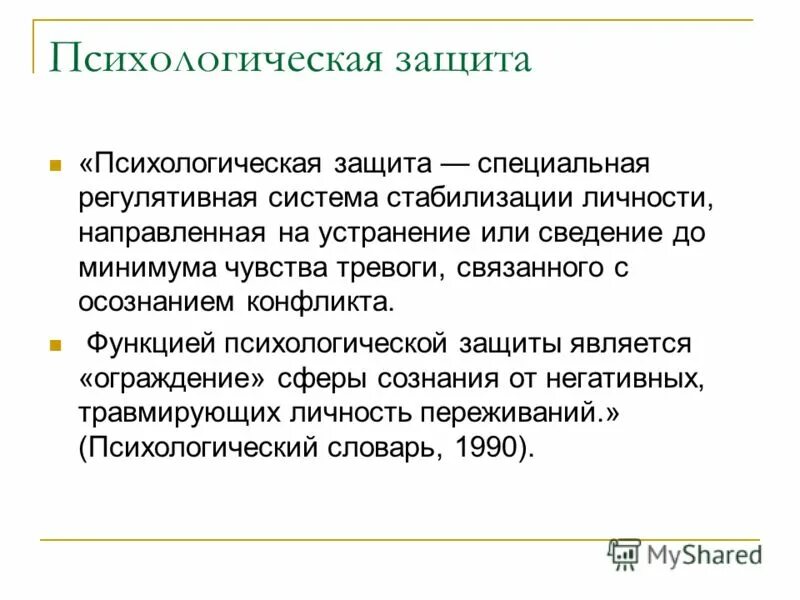 Психологическая защита

«Психологическая защита — специальная регулятивная система стабилизации личности, направленная на устранение или сведение до минимума чувства тревоги, связанного с осознанием конфликта.

Функцией психологической защиты является «ограждение» сферы сознания от негативных, травмирующих личность переживаний.» (Психологический словарь, 1990).

MyShared